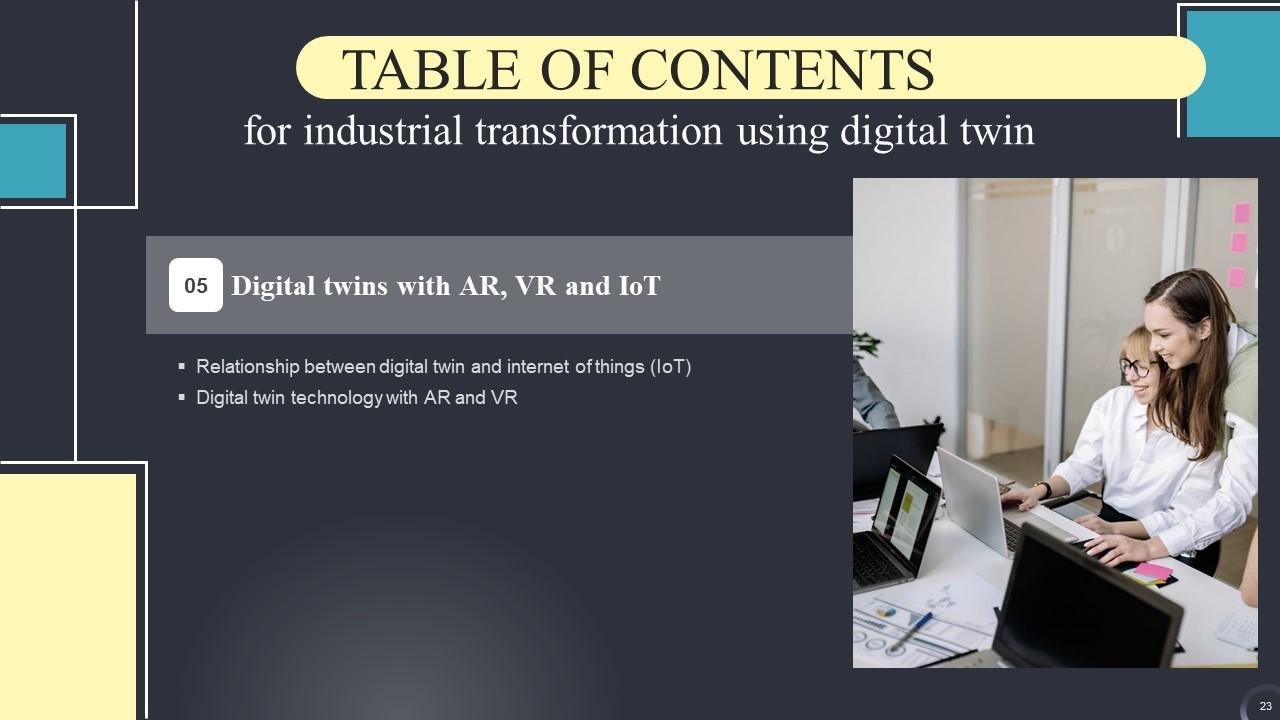 TABLE OF CONTENTS
for industrial transformation using digital twin

05 Digital twins with AR, VR and IoT

▪ Relationship between digital twin and internet of things (IoT)
▪ Digital twin technology with AR and VR

23